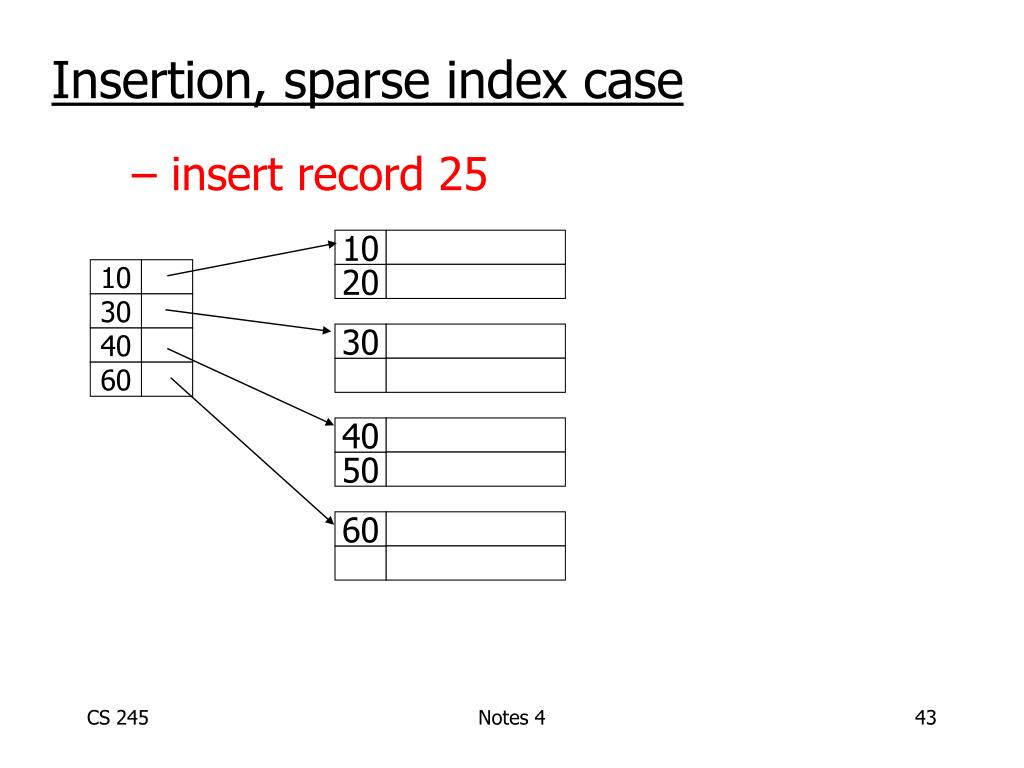 Insertion, sparse index case

– insert record 25

10
30
40
60

10
20

30

40
50

60

CS 245

Notes 4

43